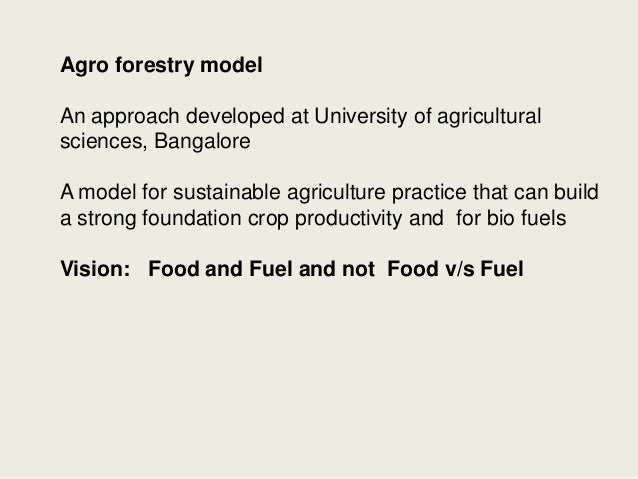 Agro forestry model

An approach developed at University of agricultural sciences, Bangalore

A model for sustainable agriculture practice that can build a strong foundation crop productivity and for bio fuels

Vision: Food and Fuel and not Food v/s Fuel